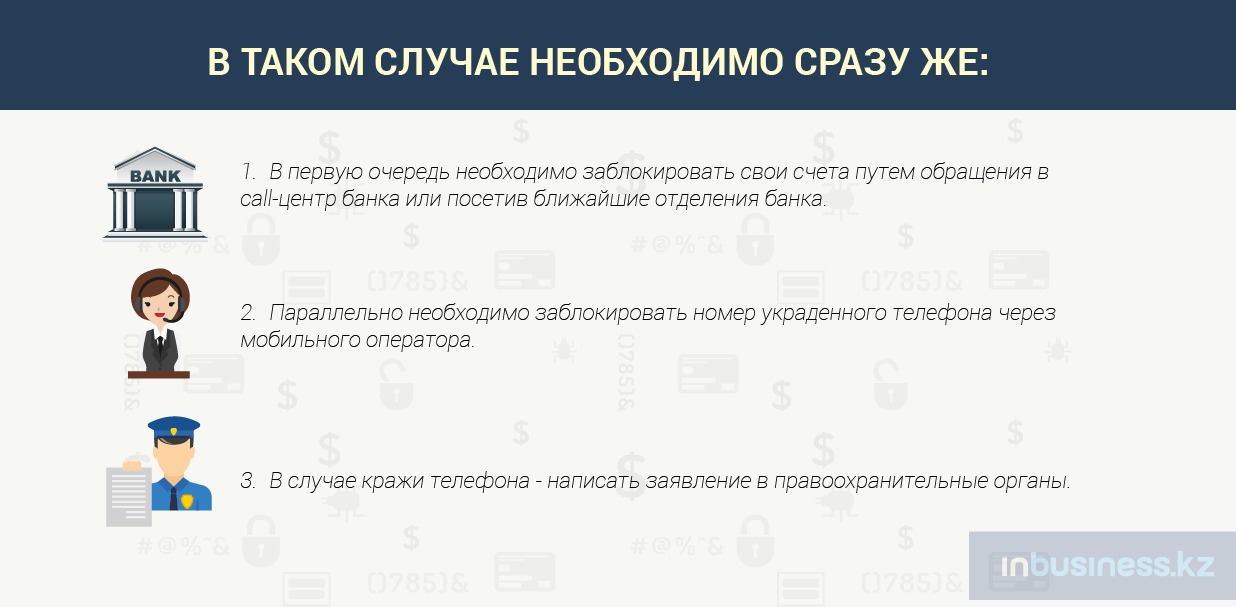 В ТАКОМ СЛУЧАЕ НЕОБХОДИМО СРАЗУ ЖЕ:

BANK

1. В первую очередь необходимо заблокировать свои счета путем обращения в call-центр банка или посетив ближайшие отделения банка.

2. Параллельно необходимо заблокировать номер украденного телефона через мобильного оператора.

3. В случае кражи телефона - написать заявление в правоохранительные органы.

inbusiness.kz